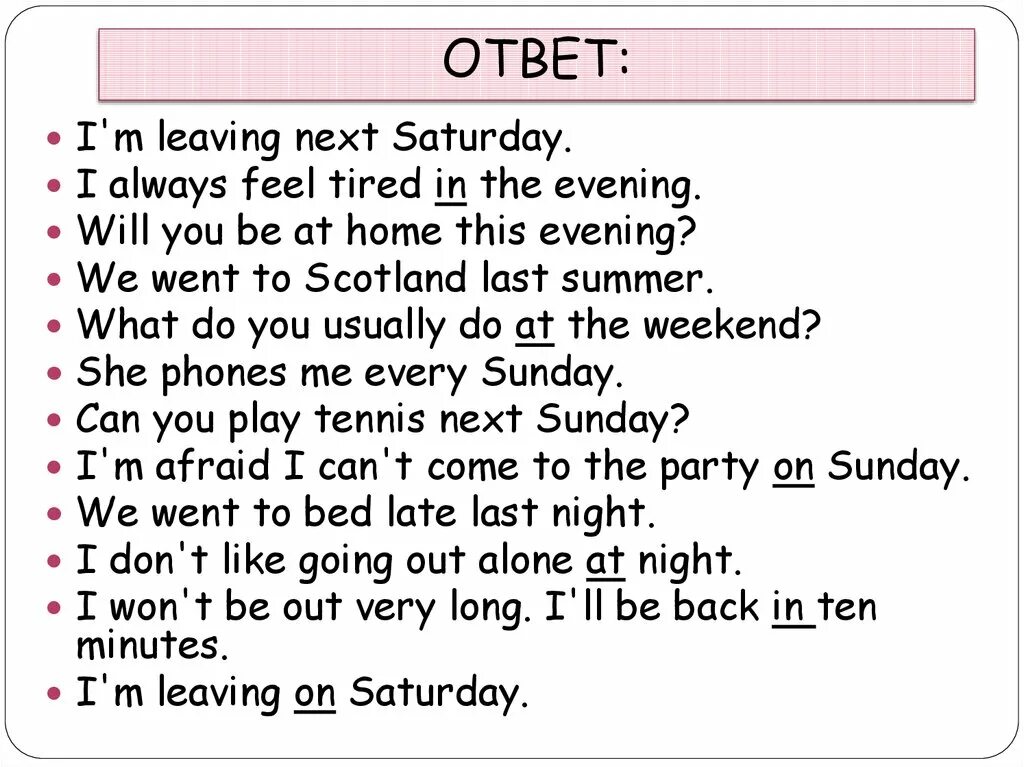 ОТВЕТ:

- I'm leaving next Saturday.
- I always feel tired in the evening.
- Will you be at home this evening?
- We went to Scotland last summer.
- What do you usually do at the weekend?
- She phones me every Sunday.
- Can you play tennis next Sunday?
- I'm afraid I can't come to the party on Sunday.
- We went to bed late last night.
- I don't like going out alone at night.
- I won't be out very long. I'll be back in ten minutes.
- I'm leaving on Saturday.